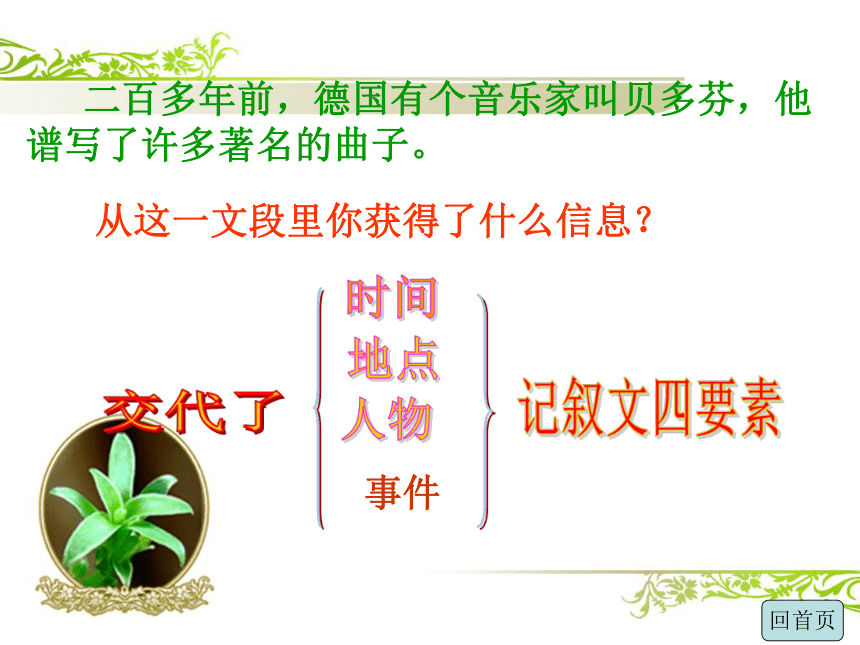 二百多年前，德国有个音乐家叫贝多芬，他谱写了许多著名的曲子。

从这一文段里你获得了什么信息？

交代了

时间
地点
人物
事件

记叙文四要素

回首页